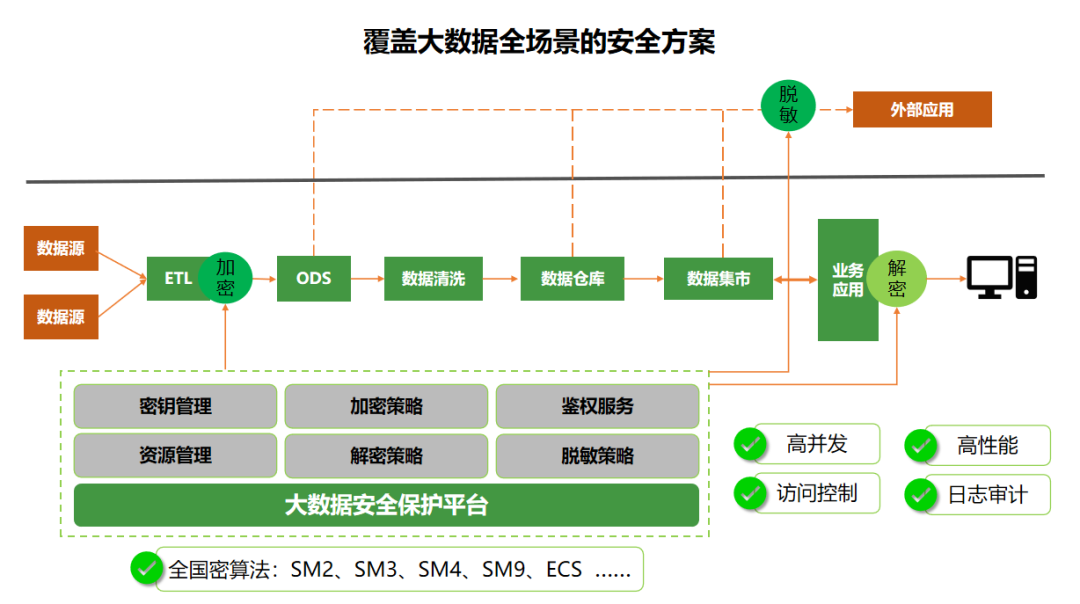 覆盖大数据全场景的安全方案

脱敏

外部应用

数据源

数据源

ETL

加密

ODS

数据清洗

数据仓库

数据集市

业务应用

解密

密钥管理

加密策略

鉴权服务

资源管理

解密策略

脱敏策略

大数据安全保护平台

高并发

高性能

访问控制

日志审计

全国密算法：SM2、SM3、SM4、SM9、ECS ......